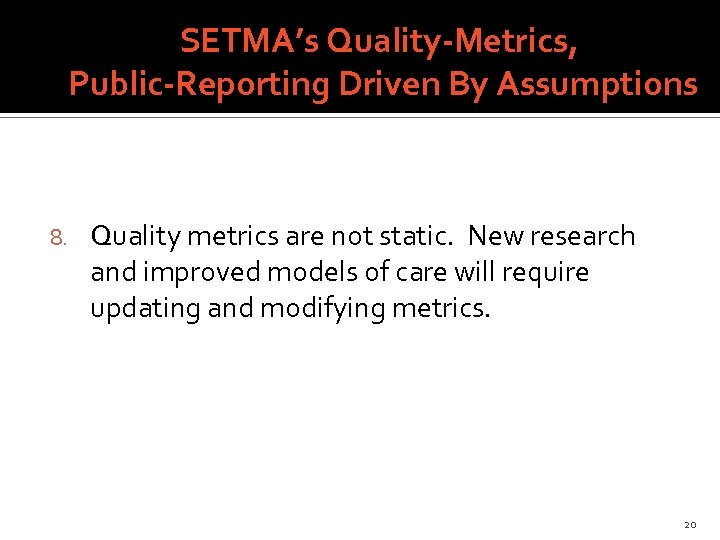 SETMA's Quality-Metrics, Public-Reporting Driven By Assumptions

8. Quality metrics are not static. New research and improved models of care will require updating and modifying metrics.

20